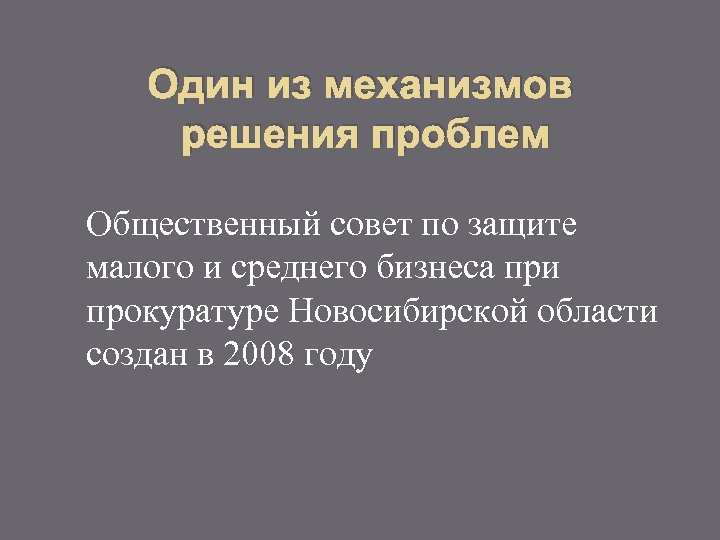 Один из механизмов решения проблем

Общественный совет по защите малого и среднего бизнеса при прокуратуре Новосибирской области создан в 2008 году